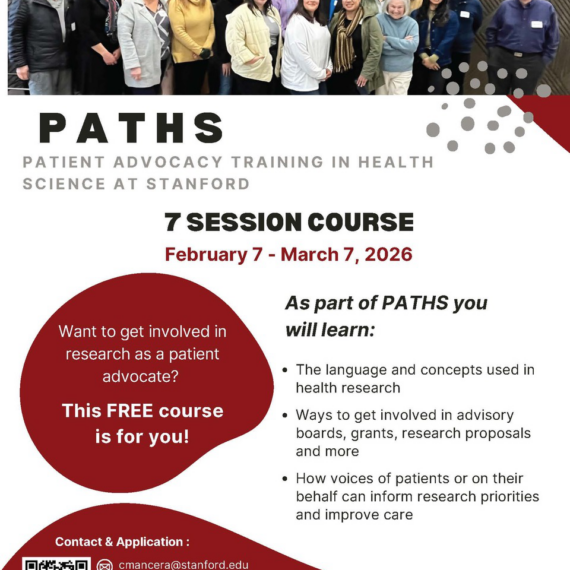 PATHS

PATIENT ADVOCACY TRAINING IN HEALTH SCIENCE AT STANFORD

7 SESSION COURSE

February 7 - March 7, 2026

Want to get involved in research as a patient advocate?

This FREE course is for you!

As part of PATHS you will learn:

• The language and concepts used in health research

• Ways to get involved in advisory boards, grants, research proposals and more

• How voices of patients or on their behalf can inform research priorities and improve care

Contact & Application :

cmancera@stanford.edu